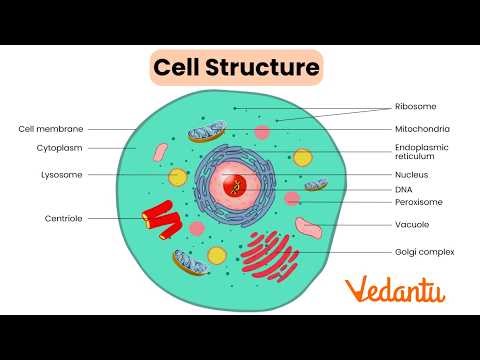 Cell Structure

Cell membrane

Cytoplasm

Lysosome

Centriole

Ribosome

Mitochondria

Endoplasmic reticulum

Nucleus

DNA

Peroxisome

Vacuole

Golgi complex

Vedantu